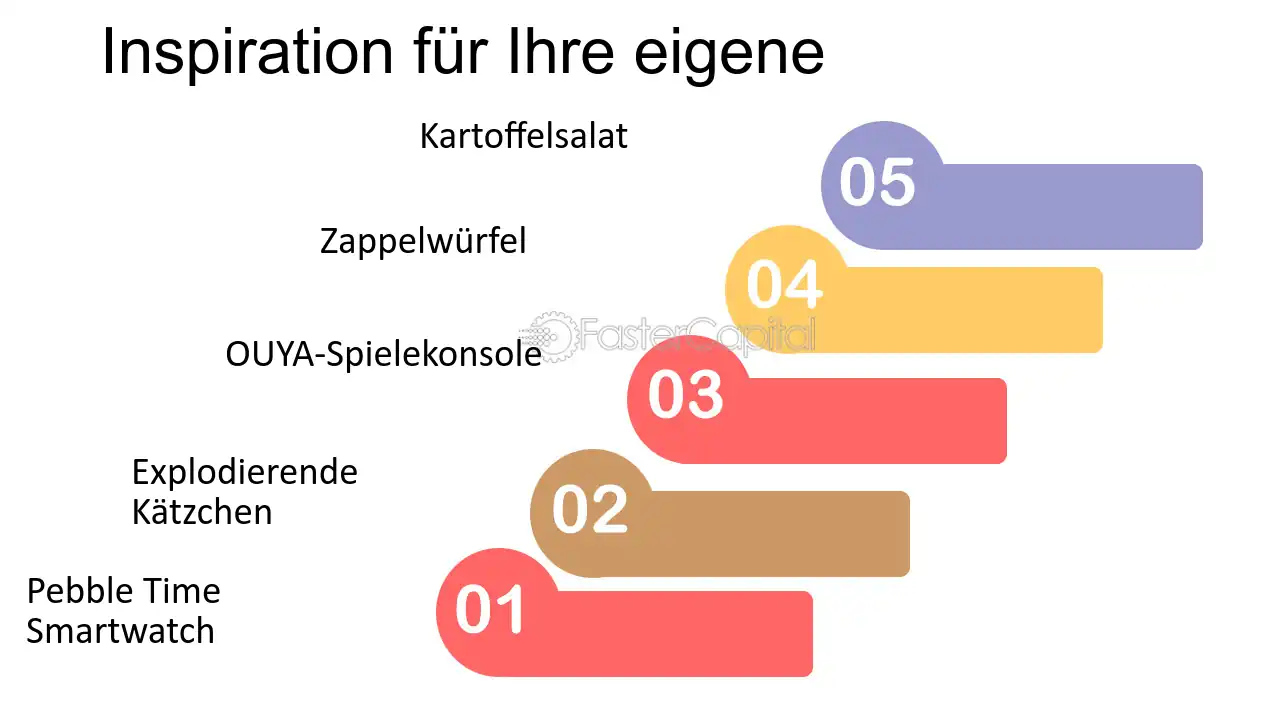 Inspiration für Ihre eigene

Kartoffelsalat

05

Zappelwürfel

04

OUYA-Spielekonsole

03

Explodierende Kätzchen

02

Pebble Time Smartwatch

01

FasterCapital